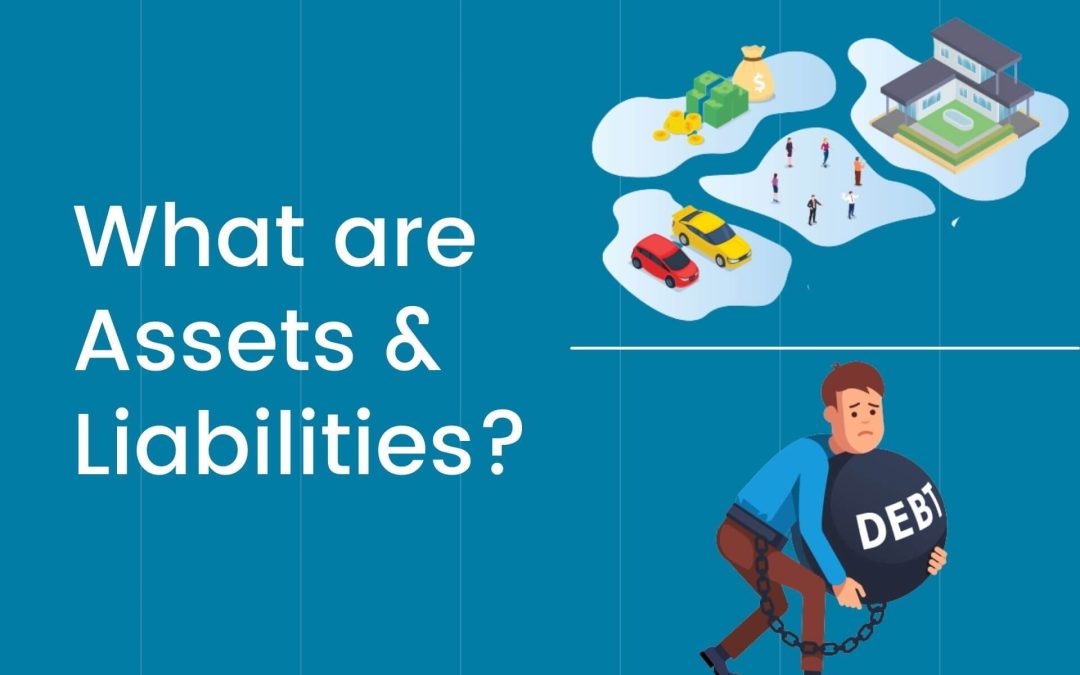 What are Assets & Liabilities?

$

DEBT